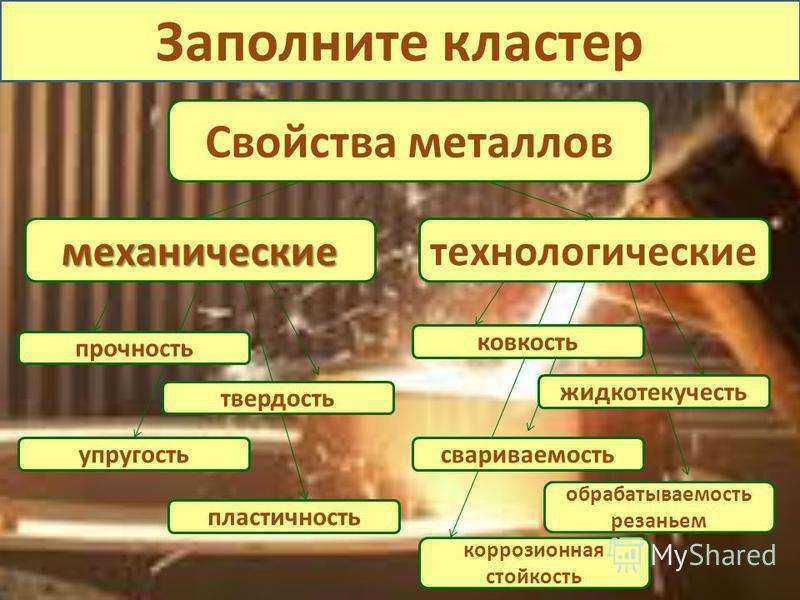 Заполните кластер

Свойства металлов

механические

технологические

прочность

твердость

упругость

пластичность

ковкость

жидкотекучесть

свариваемость

обрабатываемость резаньем

коррозионная стойкость

MyShared